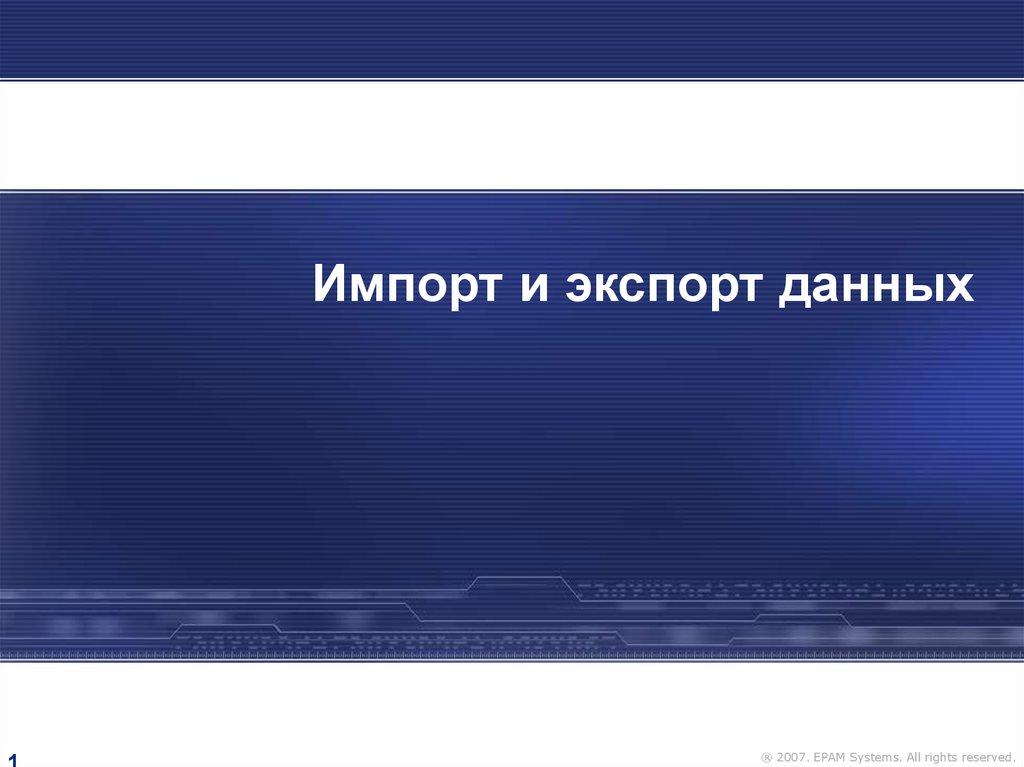 Импорт и экспорт данных

1

® 2007. EPAM Systems. All rights reserved.